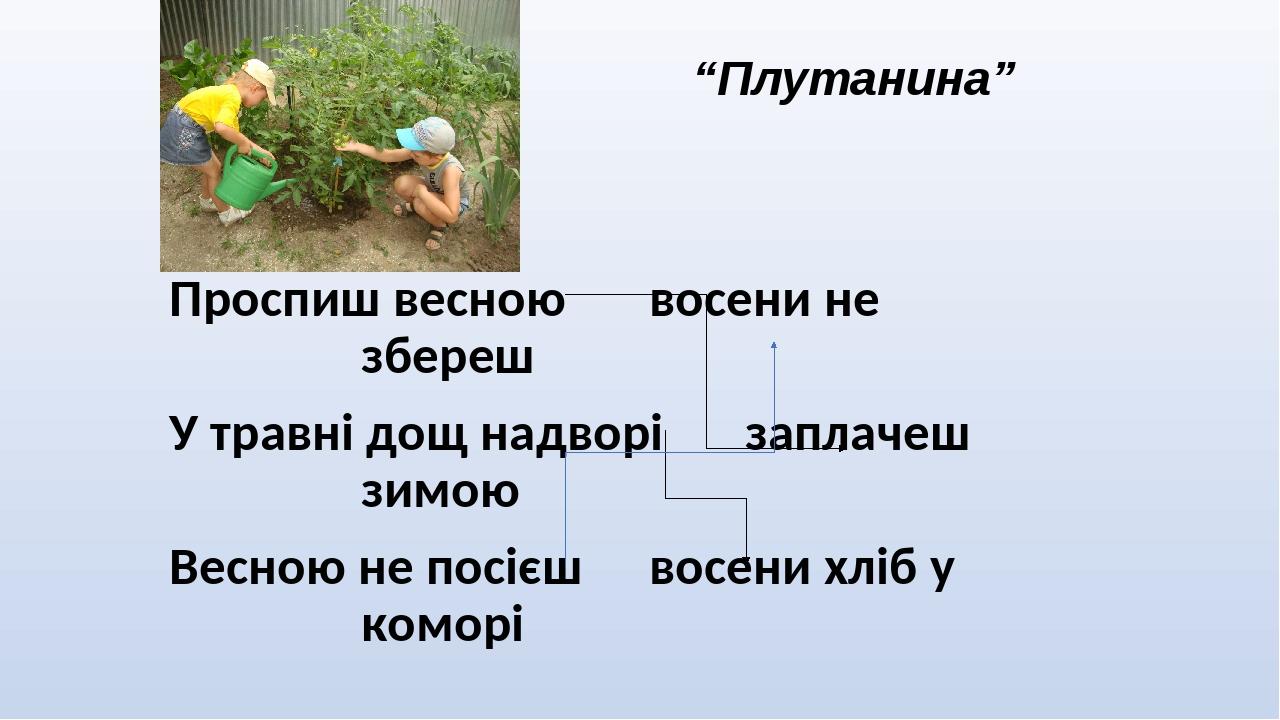 “Плутанина”

Проспиш весною восени не збереш

У травні дощ надворі заплачеш зимою

Весною не посієш восени хліб у коморі